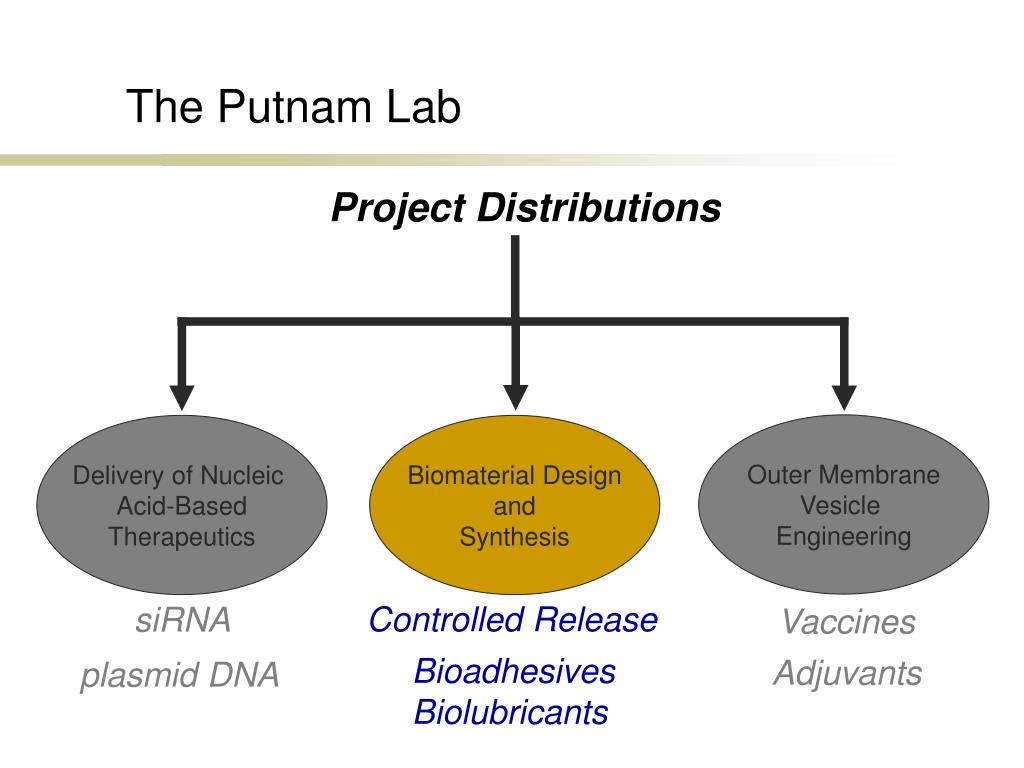 The Putnam Lab

Project Distributions

Delivery of Nucleic Acid-Based Therapeutics

Biomaterial Design and Synthesis

Outer Membrane Vesicle Engineering

siRNA
plasmid DNA

Controlled Release
Bioadhesives
Biolubricants

Vaccines
Adjuvants